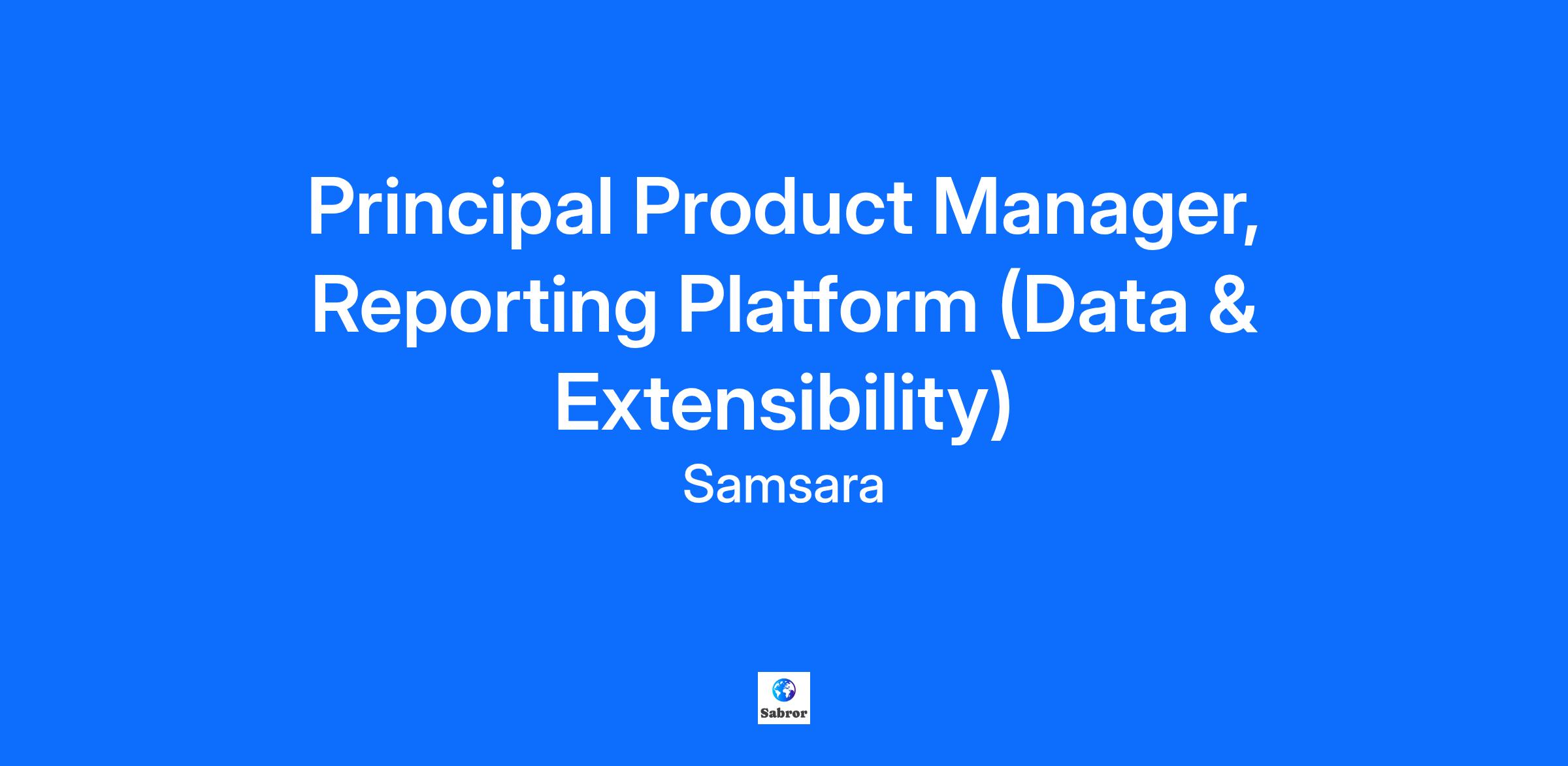 Principal Product Manager, Reporting Platform (Data & Extensibility)
Samsara

Sabror